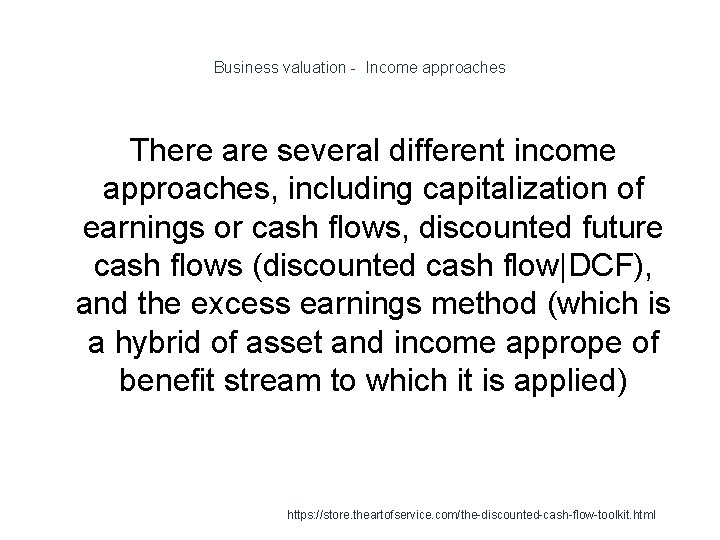 Business valuation - Income approaches

There are several different income approaches, including capitalization of earnings or cash flows, discounted future cash flows (discounted cash flow|DCF), and the excess earnings method (which is a hybrid of asset and income apprope of benefit stream to which it is applied)

https://store.theartofservice.com/the-discounted-cash-flow-toolkit.html